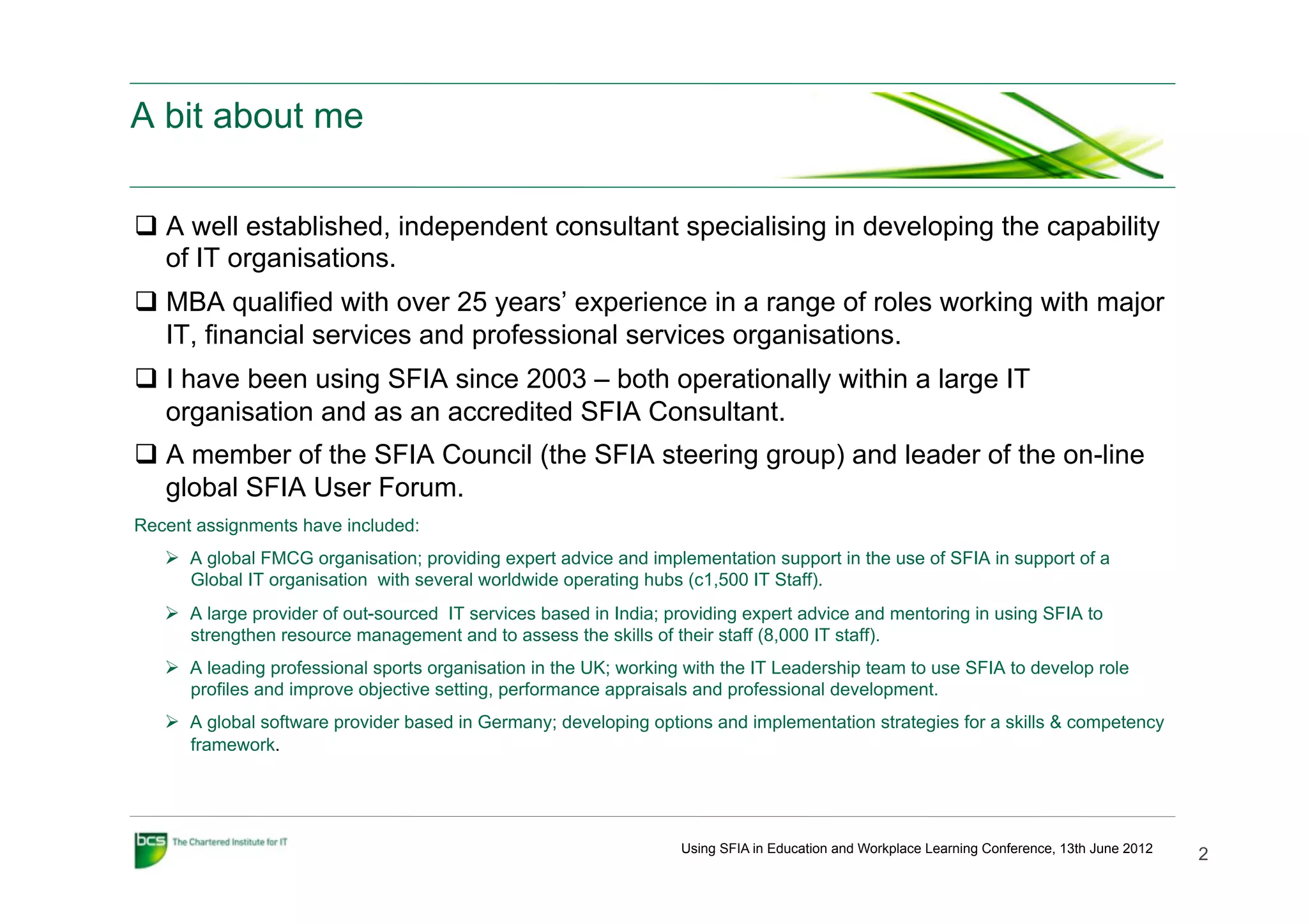 A bit about me

❑ A well established, independent consultant specialising in developing the capability of IT organisations.

❑ MBA qualified with over 25 years' experience in a range of roles working with major IT, financial services and professional services organisations.

❑ I have been using SFIA since 2003 – both operationally within a large IT organisation and as an accredited SFIA Consultant.

❑ A member of the SFIA Council (the SFIA steering group) and leader of the on-line global SFIA User Forum.

Recent assignments have included:

➢ A global FMCG organisation; providing expert advice and implementation support in the use of SFIA in support of a Global IT organisation with several worldwide operating hubs (c1,500 IT Staff).

➢ A large provider of out-sourced IT services based in India; providing expert advice and mentoring in using SFIA to strengthen resource management and to assess the skills of their staff (8,000 IT staff).

➢ A leading professional sports organisation in the UK; working with the IT Leadership team to use SFIA to develop role profiles and improve objective setting, performance appraisals and professional development.

➢ A global software provider based in Germany; developing options and implementation strategies for a skills & competency framework.

bcs The Chartered Institute for IT

Using SFIA in Education and Workplace Learning Conference, 13th June 2012

2